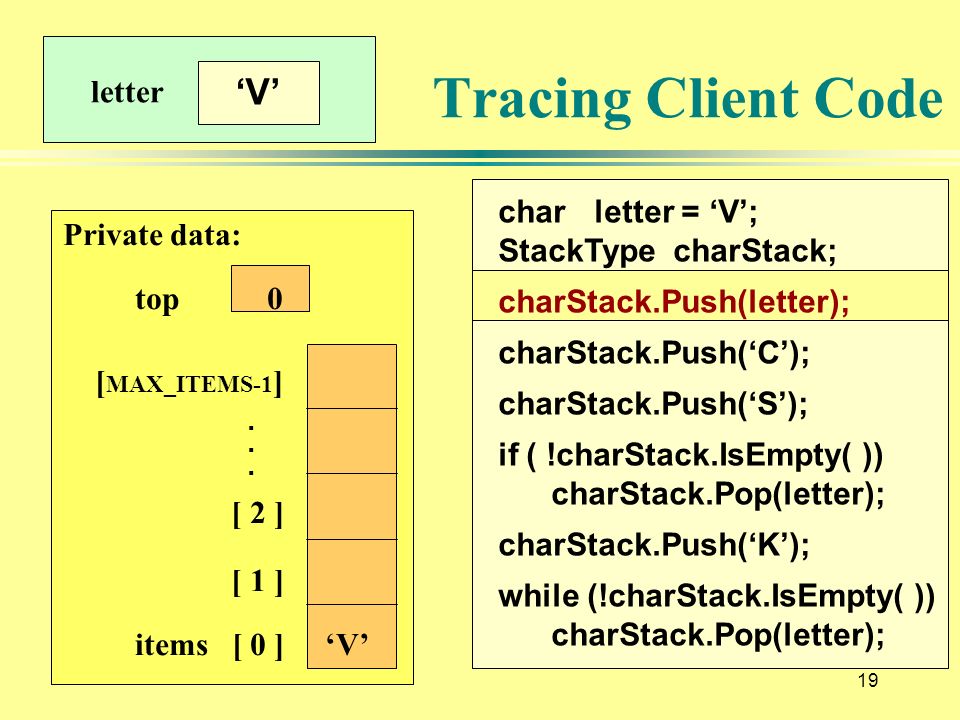 letter ‘V’

Tracing Client Code

Private data:

top 0

[MAX_ITEMS-1]

.
.
.

[ 2 ]

[ 1 ]

items [ 0 ] ‘V’

char letter = ‘V’;
StackType charStack;
charStack.Push(letter);
charStack.Push(‘C’);
charStack.Push(‘S’);
if ( !charStack.IsEmpty( ))
charStack.Pop(letter);
charStack.Push(‘K’);
while (!charStack.IsEmpty( ))
charStack.Pop(letter);

19